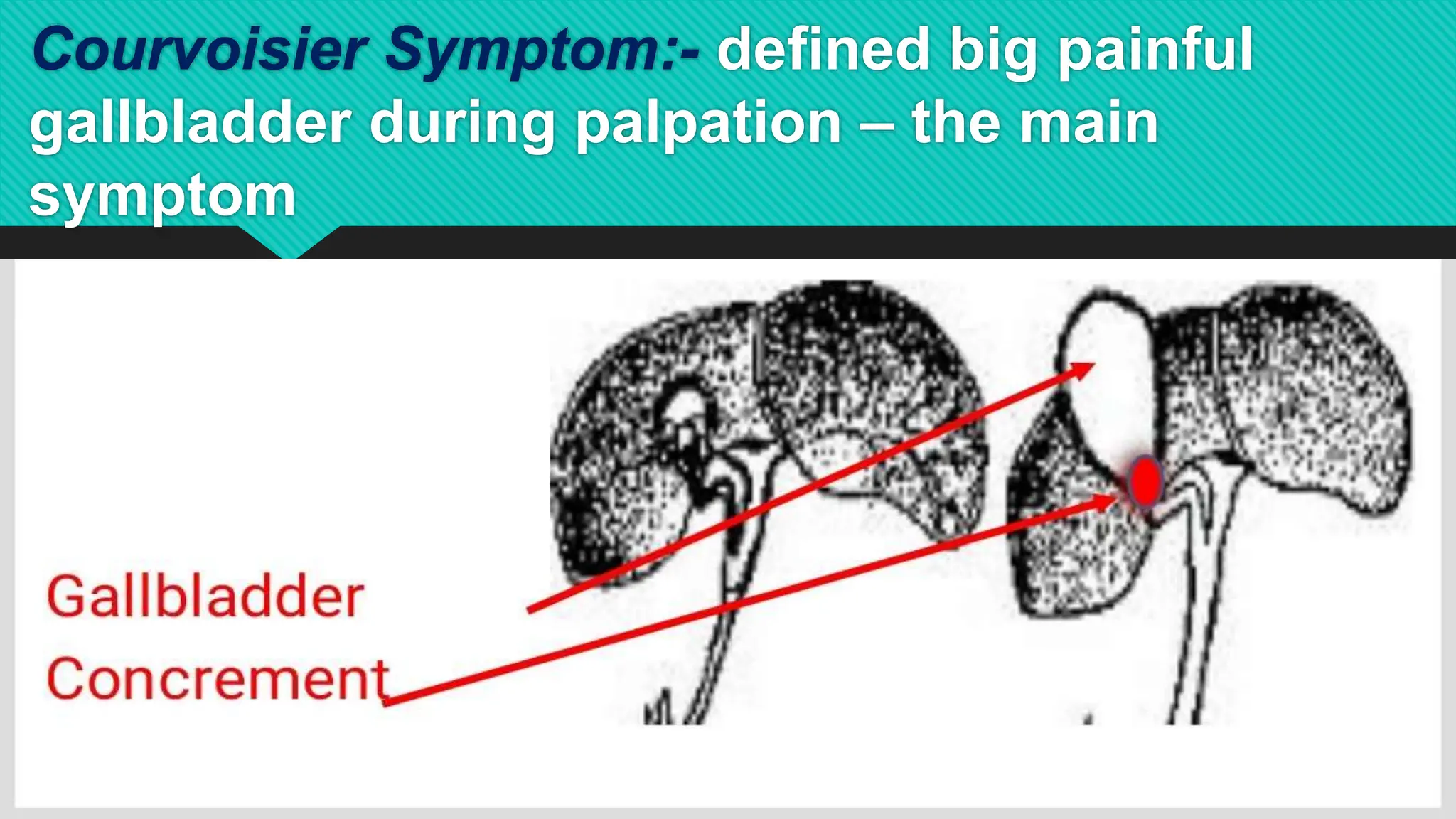 Courvoisier Symptom:- defined big painful gallbladder during palpation – the main symptom

Gallbladder

Concrement